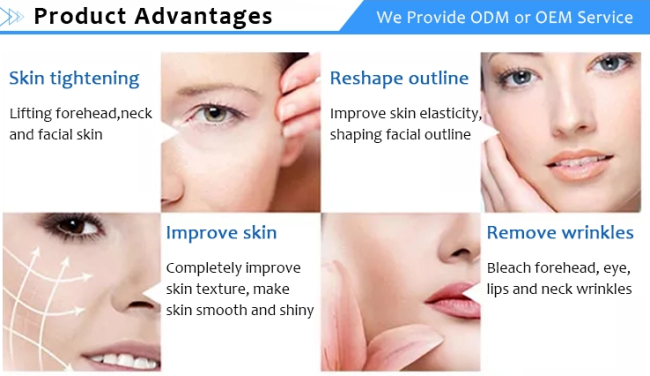 Product Advantages

We Provide ODM or OEM Service

Skin tightening

Lifting forehead,neck and facial skin

Reshape outline

Improve skin elasticity, shaping facial outline

Improve skin

Completely improve skin texture, make skin smooth and shiny

Remove wrinkles

Bleach forehead, eye, lips and neck wrinkles